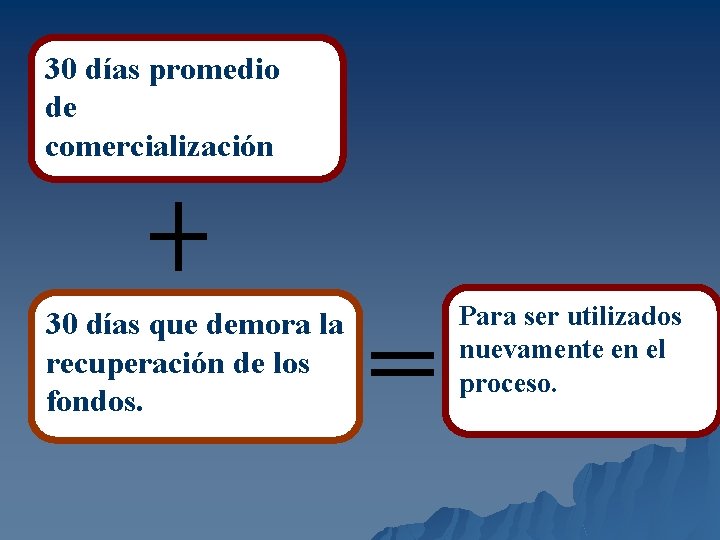 30 días promedio de comercialización

+

30 días que demora la recuperación de los fondos.

=

Para ser utilizados nuevamente en el proceso.